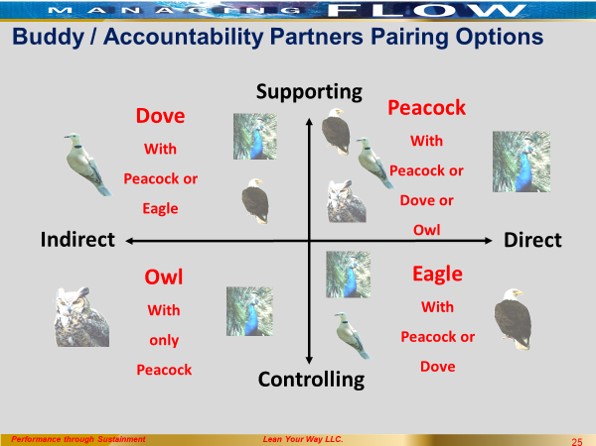 MANAGING FLOW

Buddy / Accountability Partners Pairing Options

Supporting

Dove
With
Peacock or
Eagle

Peacock
With
Peacock or
Dove or
Owl

Indirect

Direct

Owl
With
only
Peacock

Eagle
With
Peacock or
Dove

Controlling

Performance through Sustainment

Lean Your Way LLC.

25